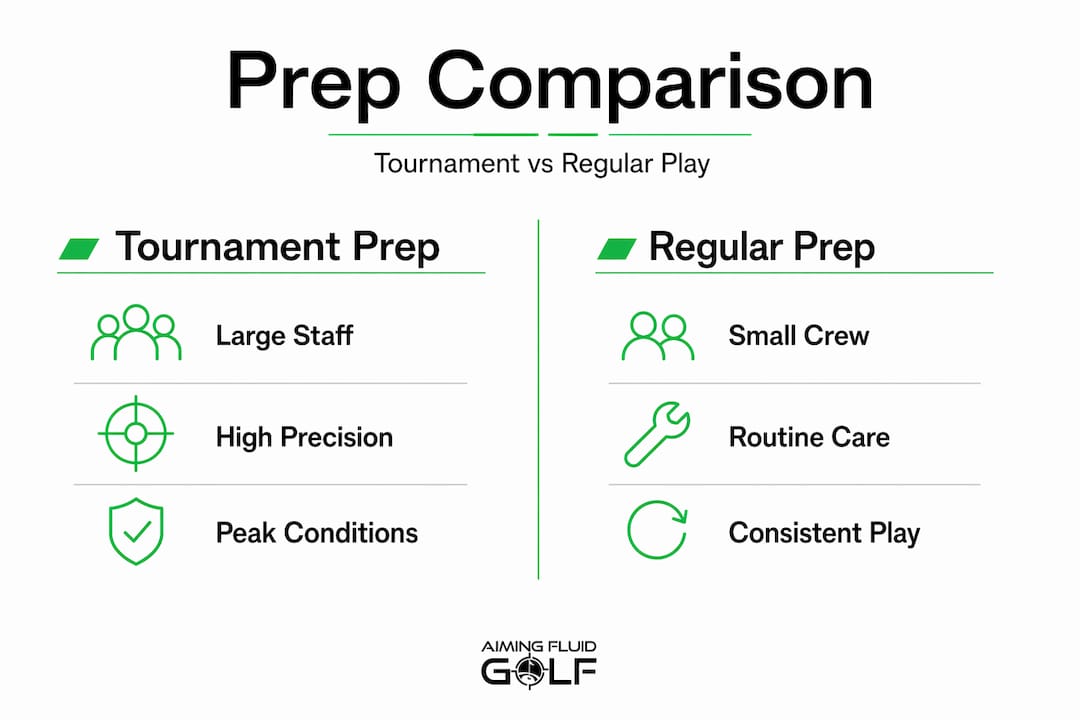 Prep Comparison

Tournament vs Regular Play

Tournament Prep

Large Staff

High Precision

Peak Conditions

Regular Prep

Small Crew

Routine Care

Consistent Play

AIMING FLUID
GOLF